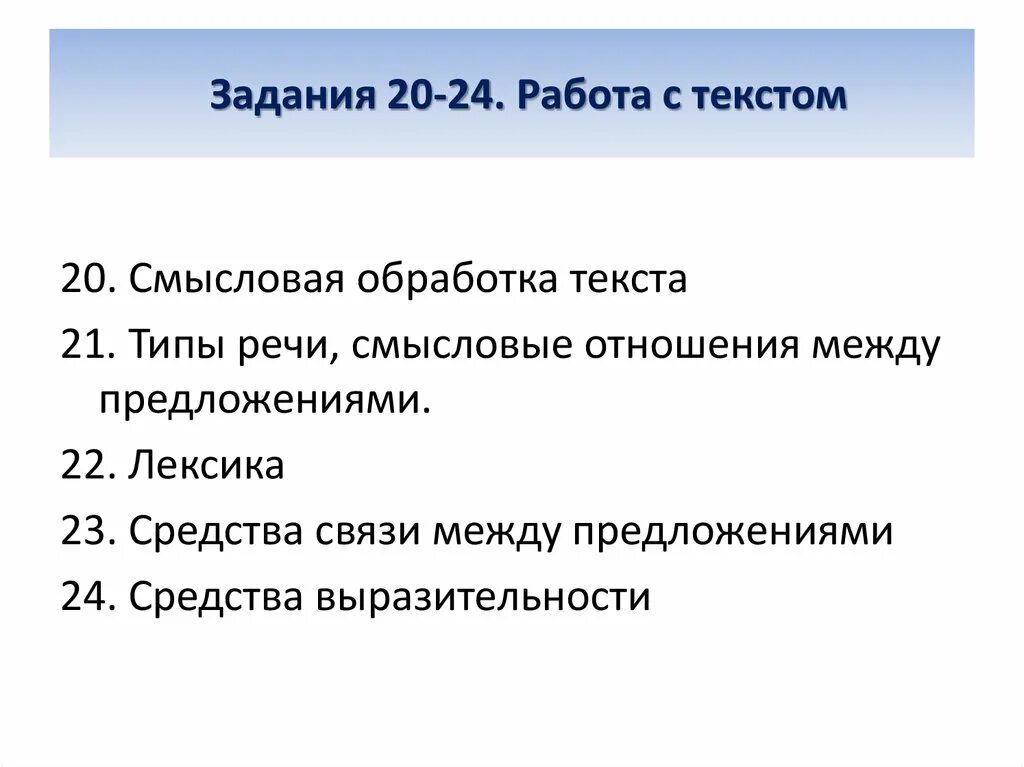 Задания 20-24. Работа с текстом

20. Смысловая обработка текста

21. Типы речи, смысловые отношения между предложениями.

22. Лексика

23. Средства связи между предложениями

24. Средства выразительности